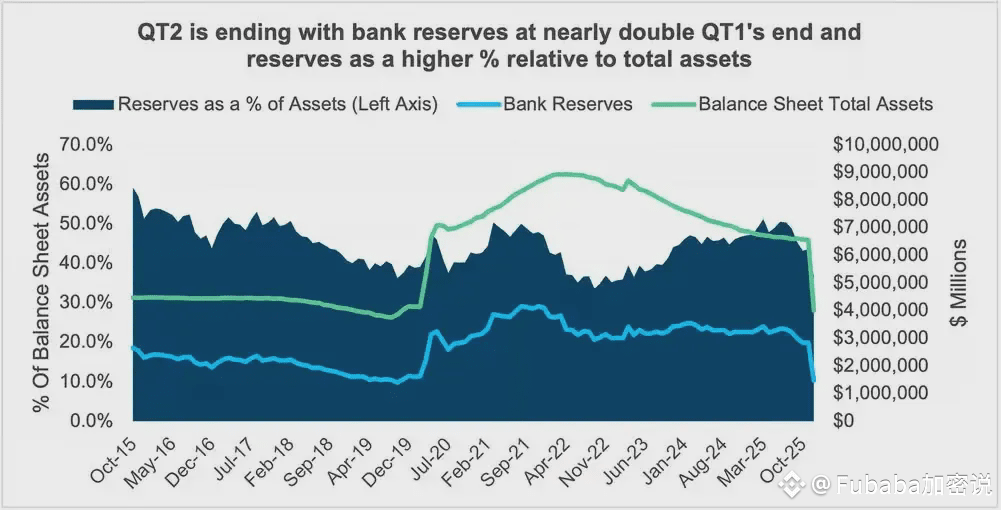 QT2 is ending with bank reserves at nearly double QT1's end and reserves as a higher % relative to total assets

Reserves as a % of Assets (Left Axis) Bank Reserves Balance Sheet Total Assets

% Of Balance Sheet Assets

70.0%
60.0%
50.0%
40.0%
30.0%
20.0%
10.0%
0.0%

$10,000,000
$9,000,000
$8,000,000
$7,000,000
$6,000,000
$5,000,000
$4,000,000
$3,000,000
$2,000,000
$1,000,000
$0

$ Millions

Oct-15 May-16 Dec-16 Jul-17 Feb-18 Sep-18 Apr-19 Dec-19 Jul-20 Feb-21 Sep-21 Apr-22 Nov-22 Jun-23 Jan-24 Aug-24 Mar-25 Oct-25

@Fubaba加密说